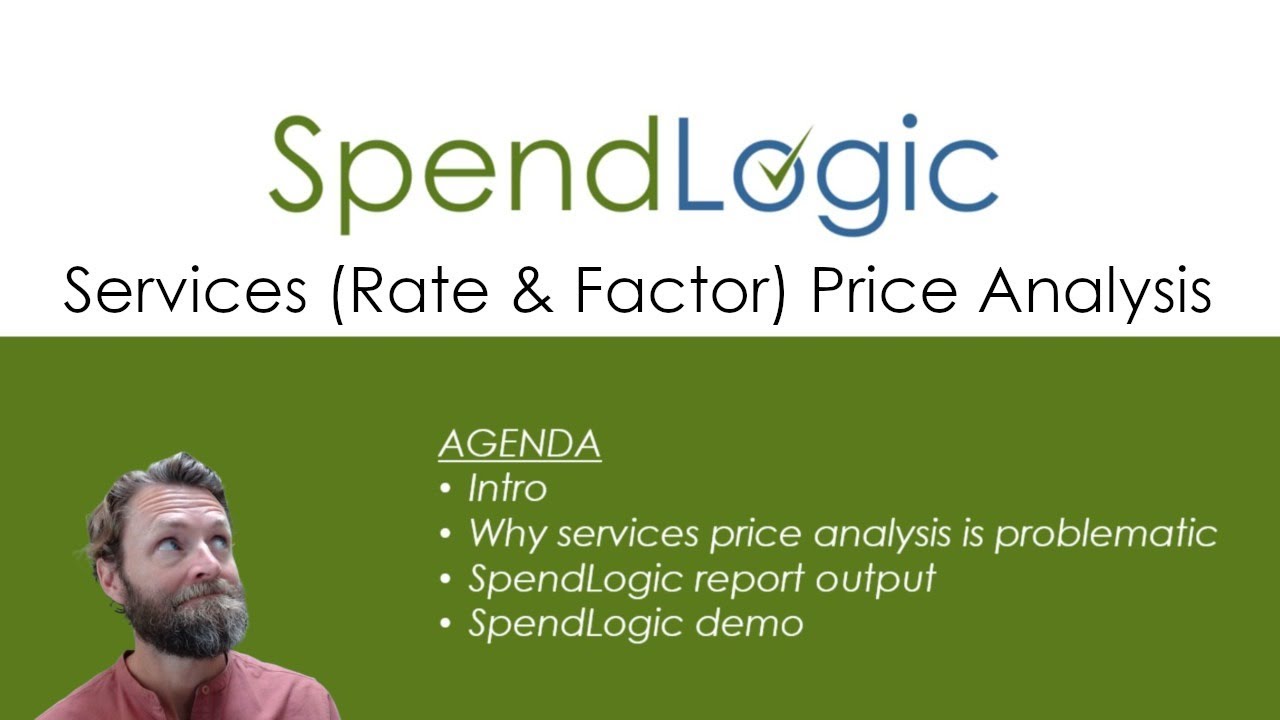 SpendLogic

Services (Rate & Factor) Price Analysis

AGENDA
• Intro
• Why services price analysis is problematic
• SpendLogic report output
• SpendLogic demo